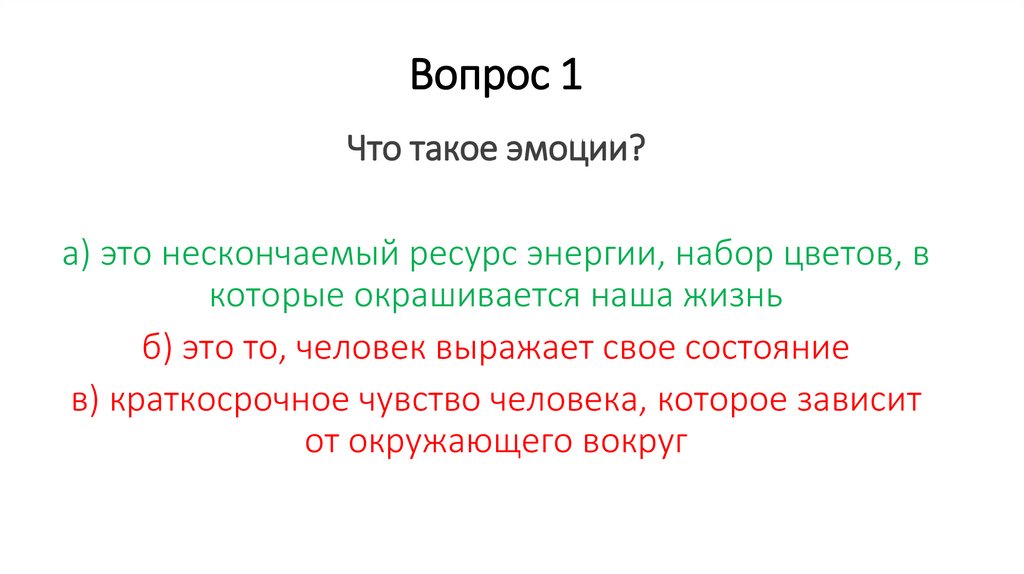 Вопрос 1

Что такое эмоции?

а) это нескончаемый ресурс энергии, набор цветов, в которые окрашивается наша жизнь

б) это то, человек выражает свое состояние

в) краткосрочное чувство человека, которое зависит от окружающего вокруг